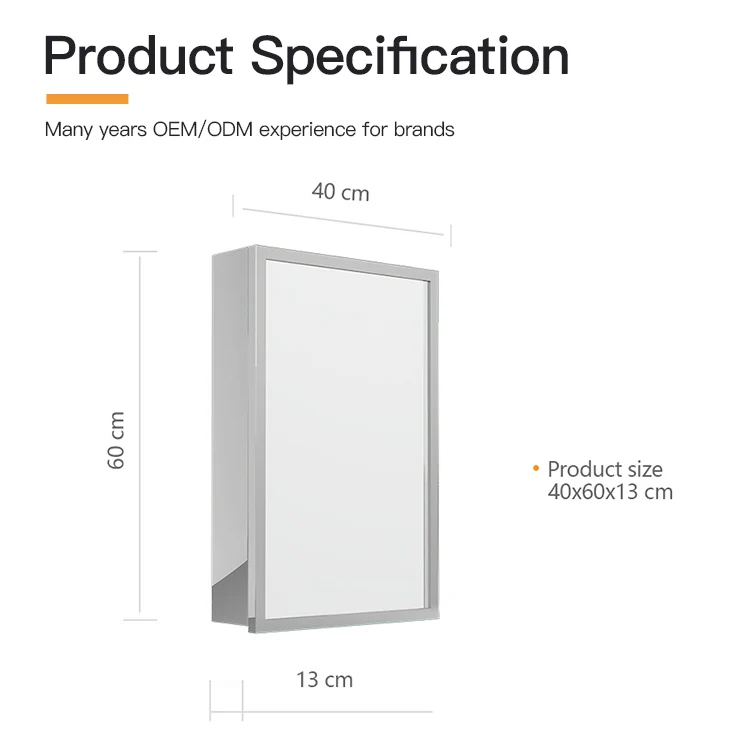 Product Specification

Many years OEM/ODM experience for brands

40 cm

60 cm

• Product size
40x60x13 cm

13 cm